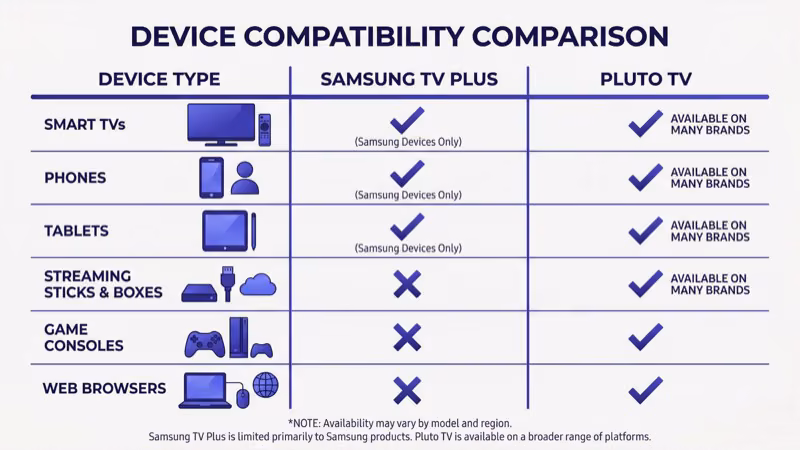 DEVICE COMPATIBILITY COMPARISON

| DEVICE TYPE | SAMSUNG TV PLUS | PLUTO TV |
|---|---|---|
| SMART TVs | ✓ (Samsung Devices Only) | ✓ AVAILABLE ON MANY BRANDS |
| PHONES | ✓ (Samsung Devices Only) | ✓ AVAILABLE ON MANY BRANDS |
| TABLETS | ✓ (Samsung Devices Only) | ✓ AVAILABLE ON MANY BRANDS |
| STREAMING STICKS & BOXES | ✗ | ✓ AVAILABLE ON MANY BRANDS |
| GAME CONSOLES | ✗ | ✓ |
| WEB BROWSERS | ✗ | ✓ |

*NOTE: Availability may vary by model and region.
Samsung TV Plus is limited primarily to Samsung products. Pluto TV is available on a broader range of platforms.